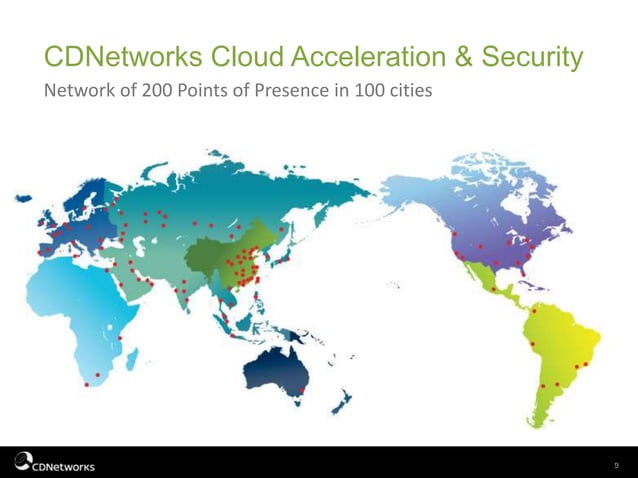 CDNetworks Cloud Acceleration & Security

Network of 200 Points of Presence in 100 cities

CDNetworks

9